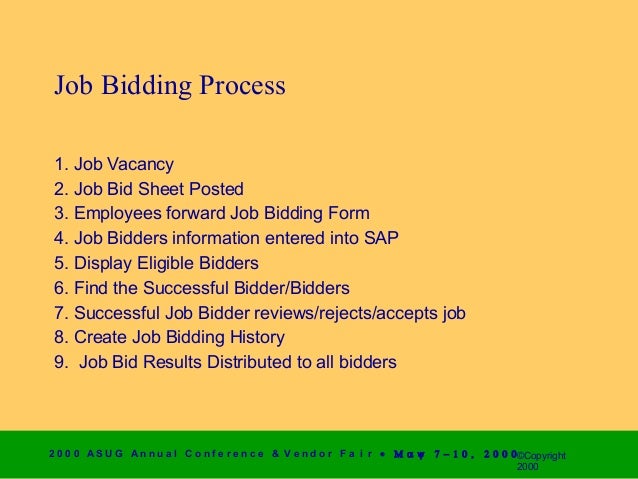 Job Bidding Process

1. Job Vacancy
2. Job Bid Sheet Posted
3. Employees forward Job Bidding Form
4. Job Bidders information entered into SAP
5. Display Eligible Bidders
6. Find the Successful Bidder/Bidders
7. Successful Job Bidder reviews/rejects/accepts job
8. Create Job Bidding History
9. Job Bid Results Distributed to all bidders

2000 ASUG Annual Conference & Vendor Fair • May 7–10, 2000 ©Copyright 2000